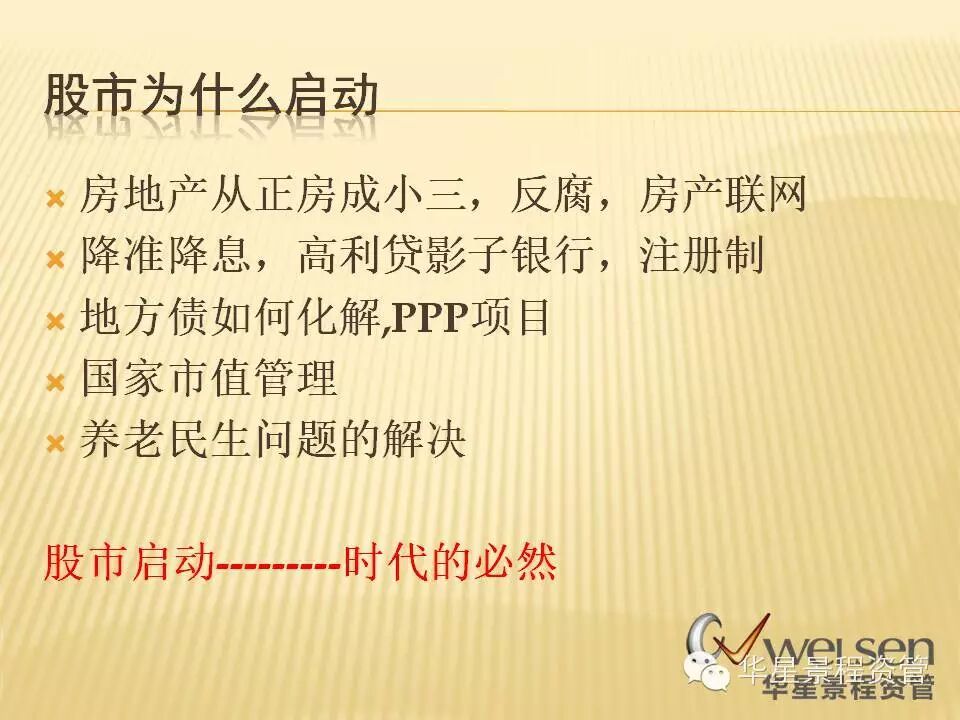 股市为什么启动

房地产从正房成小三，反腐，房产联网
降准降息，高利贷影子银行，注册制
地方债如何化解,PPP项目
国家市值管理
养老民生问题的解决

股市启动---------时代的必然

welsen
华星景程资管
华星景程资管